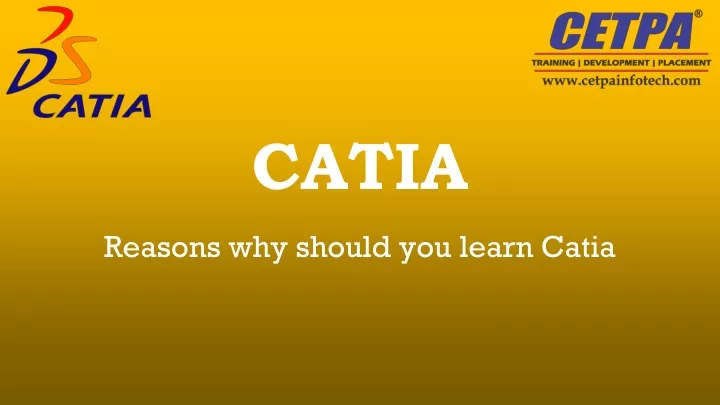 DS CATIA

CETPA®
TRAINING | DEVELOPMENT | PLACEMENT
www.cetpainfotech.com

CATIA

Reasons why should you learn Catia